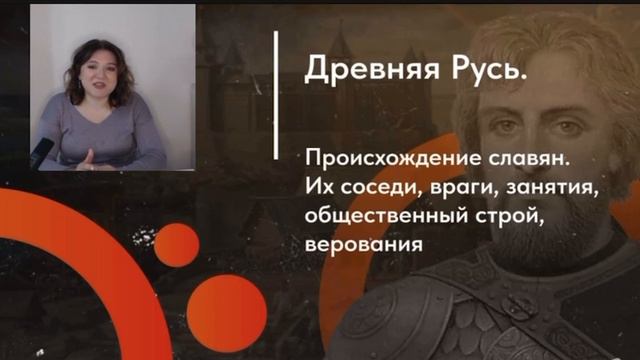 Древняя Русь.

Происхождение славян. Их соседи, враги, занятия, общественный строй, верования